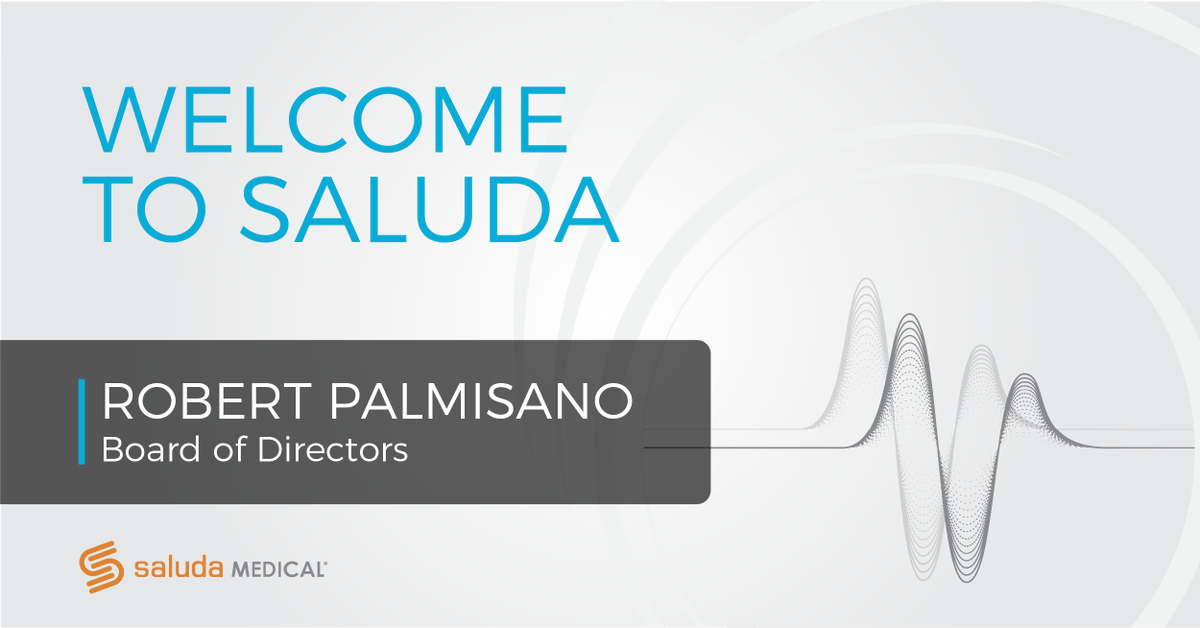 WELCOME TO SALUDA

ROBERT PALMISANO
Board of Directors

saluda MEDICAL